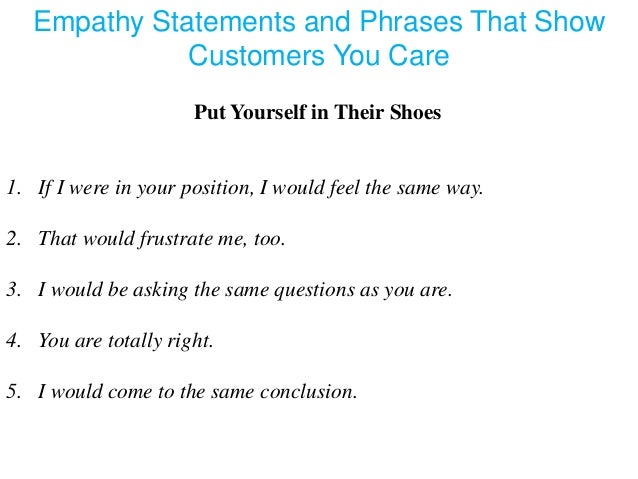 Empathy Statements and Phrases That Show Customers You Care

Put Yourself in Their Shoes

1. If I were in your position, I would feel the same way.

2. That would frustrate me, too.

3. I would be asking the same questions as you are.

4. You are totally right.

5. I would come to the same conclusion.